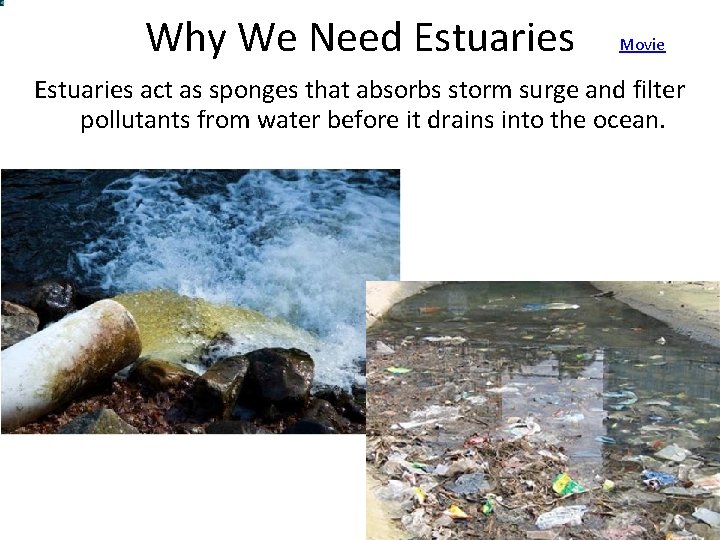 Why We Need Estuaries

Movie

Estuaries act as sponges that absorbs storm surge and filter pollutants from water before it drains into the ocean.